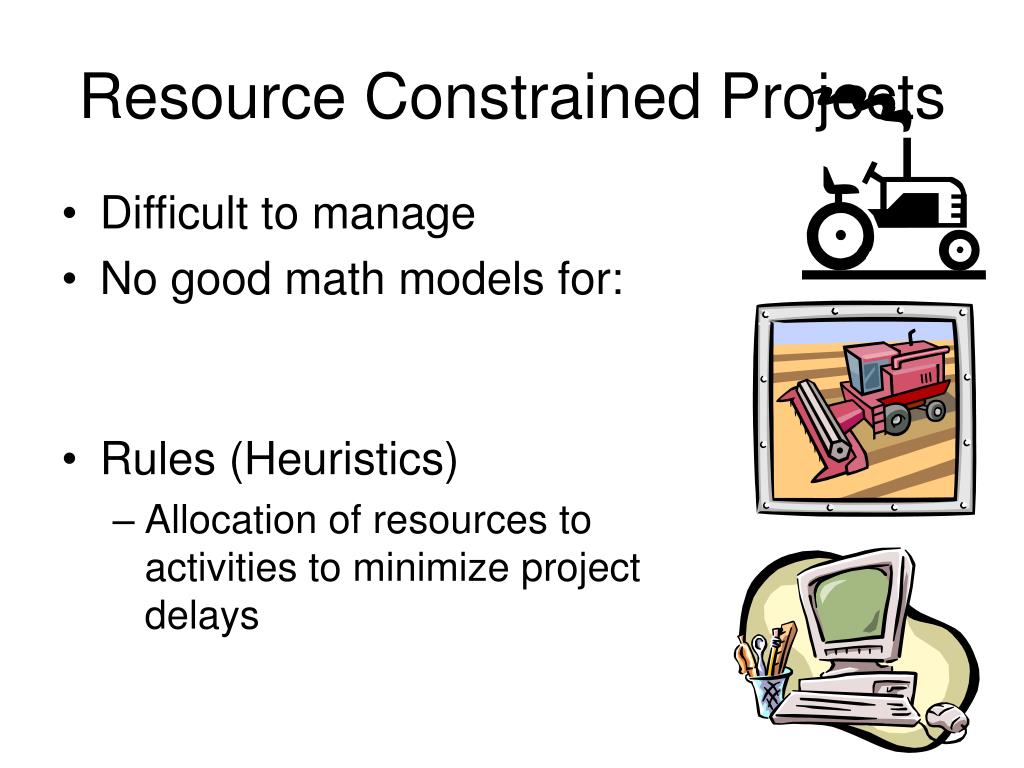 Resource Constrained Projects

• Difficult to manage
• No good math models for:

• Rules (Heuristics)
– Allocation of resources to activities to minimize project delays